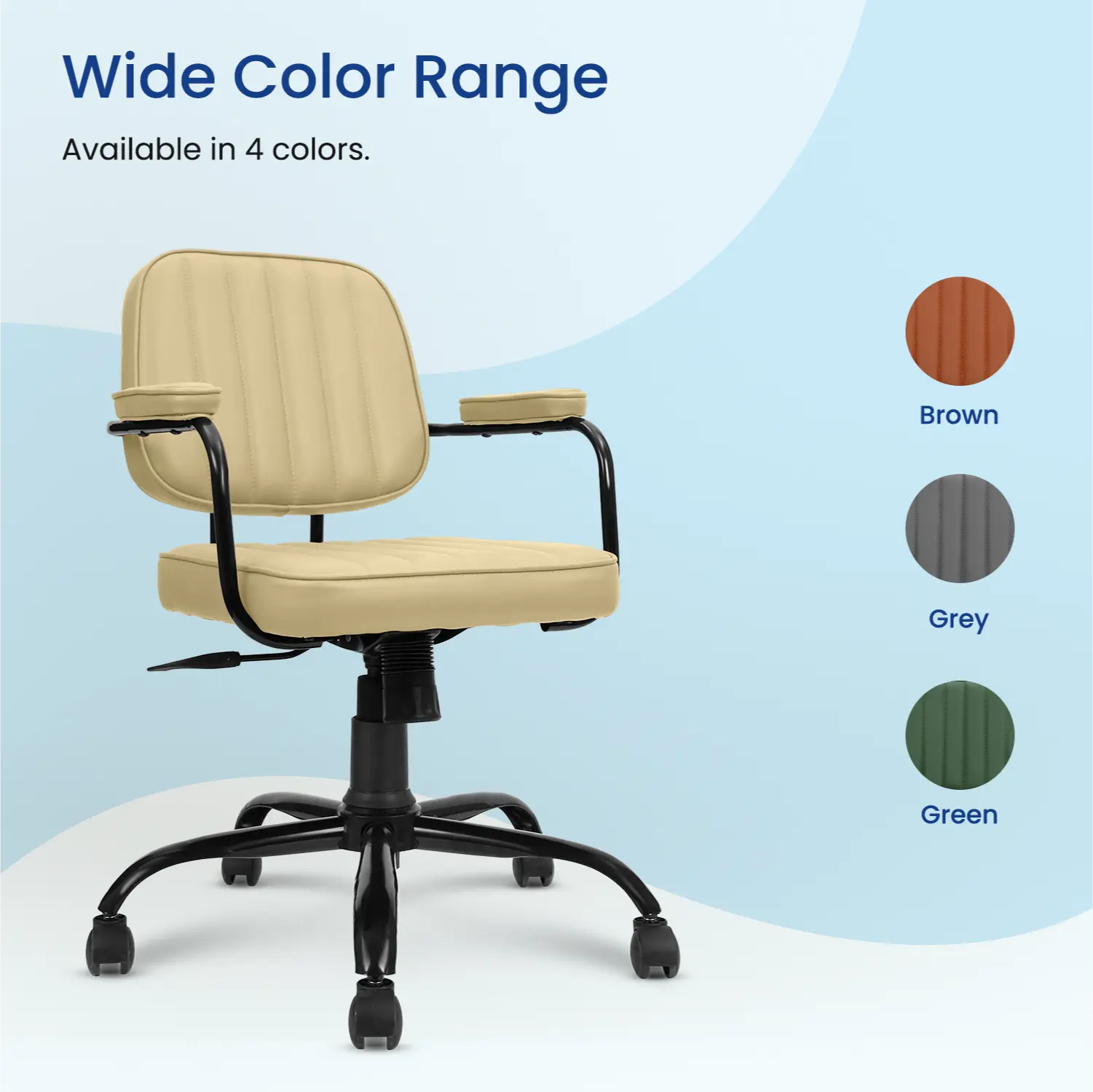 Wide Color Range

Available in 4 colors.

Brown

Grey

Green